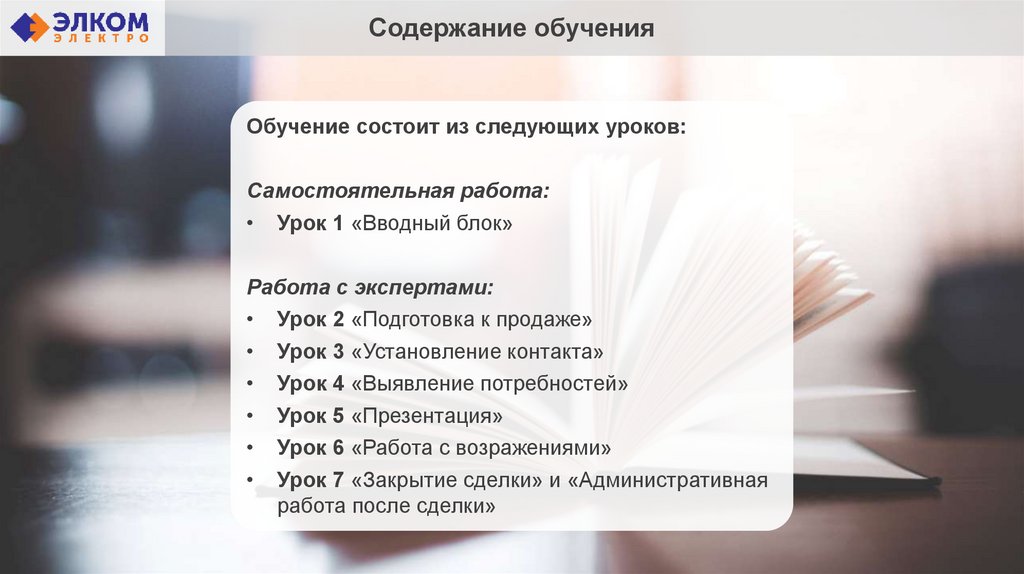 ЭЛКОМ
ЭЛЕКТРО

Содержание обучения

Обучение состоит из следующих уроков:

Самостоятельная работа:
• Урок 1 «Вводный блок»

Работа с экспертами:
• Урок 2 «Подготовка к продаже»
• Урок 3 «Установление контакта»
• Урок 4 «Выявление потребностей»
• Урок 5 «Презентация»
• Урок 6 «Работа с возражениями»
• Урок 7 «Закрытие сделки» и «Административная работа после сделки»